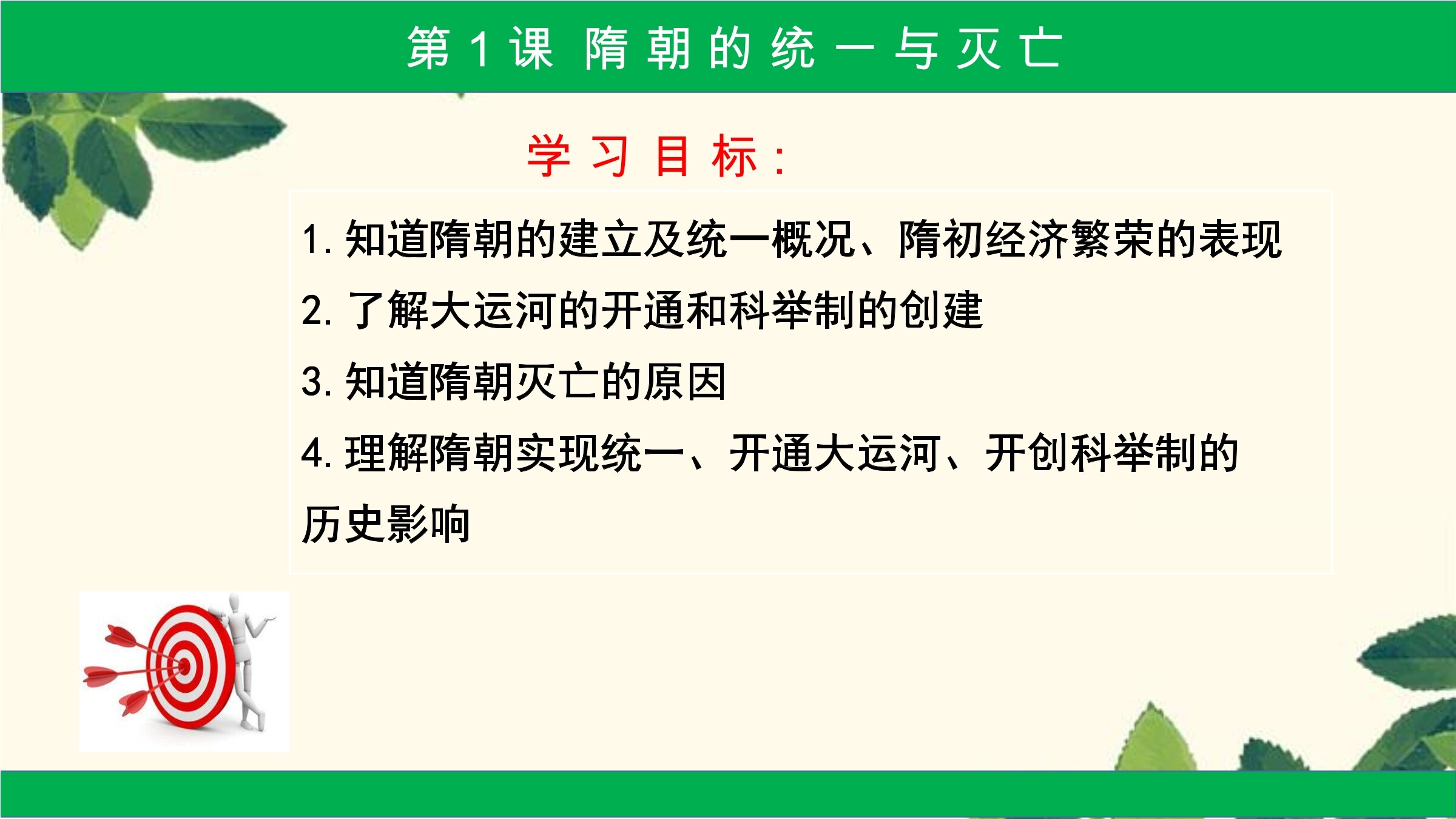 第1课 隋朝的统一与灭亡

学习目标：

1. 知道隋朝的建立及统一概况、隋初经济繁荣的表现

2. 了解大运河的开通和科举制的创建

3. 知道隋朝灭亡的原因

4. 理解隋朝实现统一、开通大运河、开创科举制的历史影响